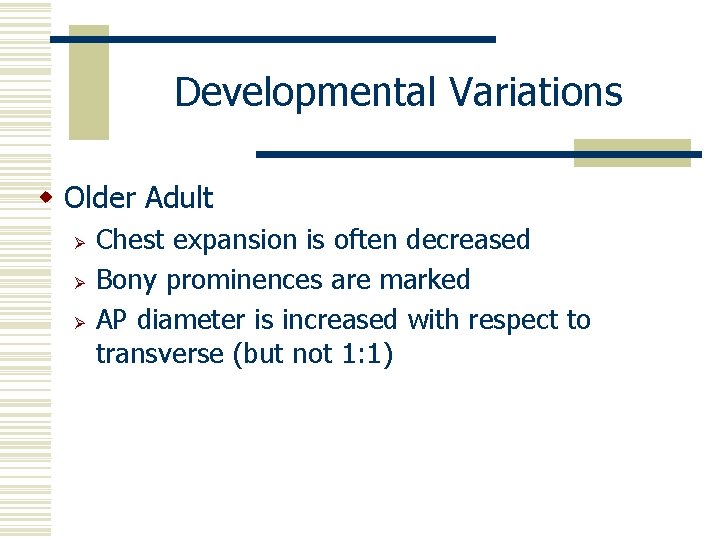 Developmental Variations

Older Adult

Chest expansion is often decreased

Bony prominences are marked

AP diameter is increased with respect to transverse (but not 1:1)